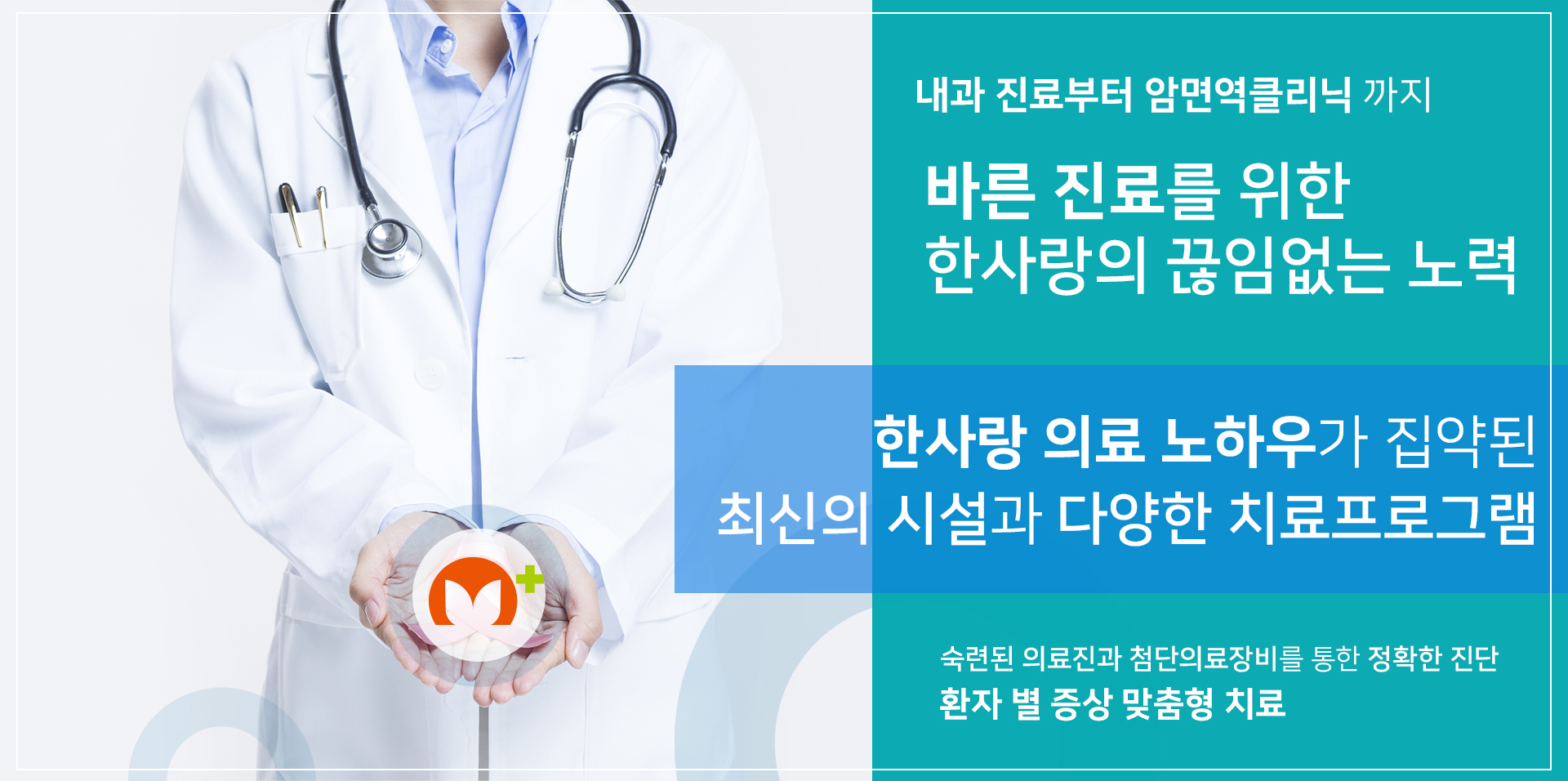 내과 진료부터 암면역클리닉 까지

바른 진료를 위한
한사랑의 끊임없는 노력

한사랑 의료 노하우가 집약된
최신의 시설과 다양한 치료프로그램

숙련된 의료진과 첨단의료장비를 통한 정확한 진단
환자 별 증상 맞춤형 치료